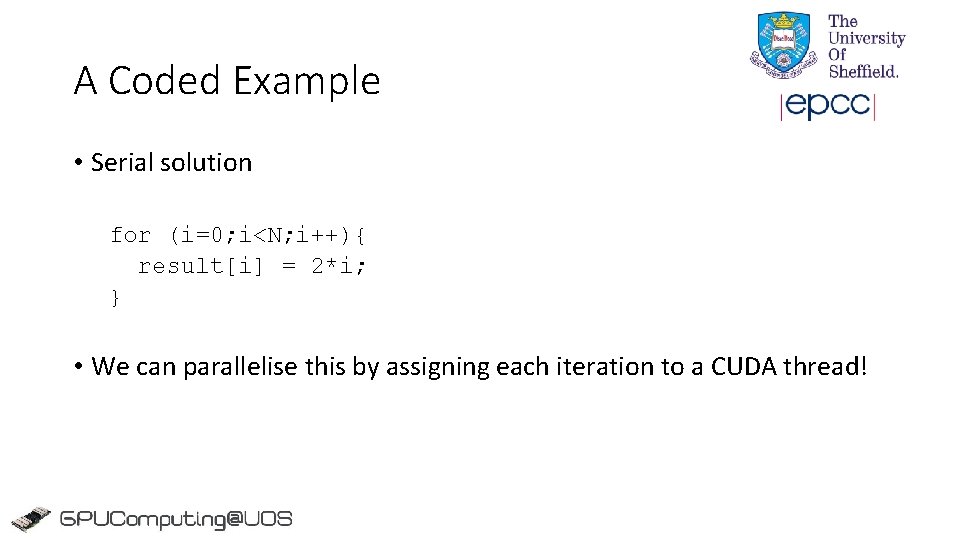 A Coded Example

The University Of Sheffield.

epcc

• Serial solution

for (i=0;i<N;i++){
  result[i] = 2*i;
}

• We can parallelise this by assigning each iteration to a CUDA thread!

GPUComputing@UOS